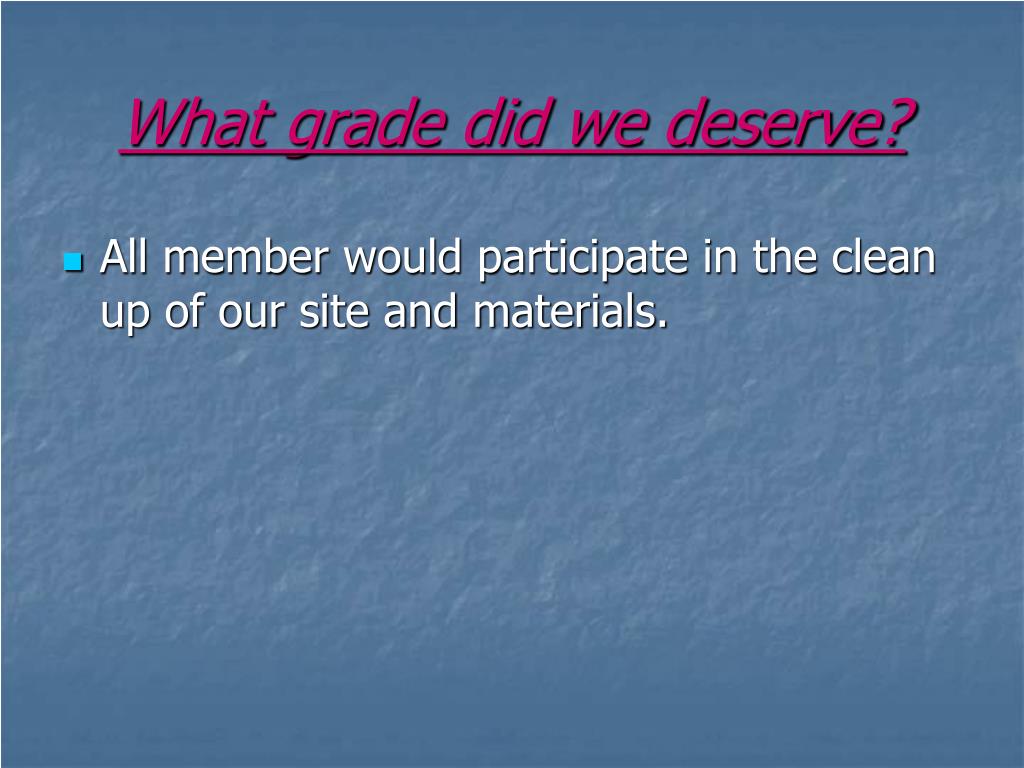 What grade did we deserve?

All member would participate in the clean up of our site and materials.